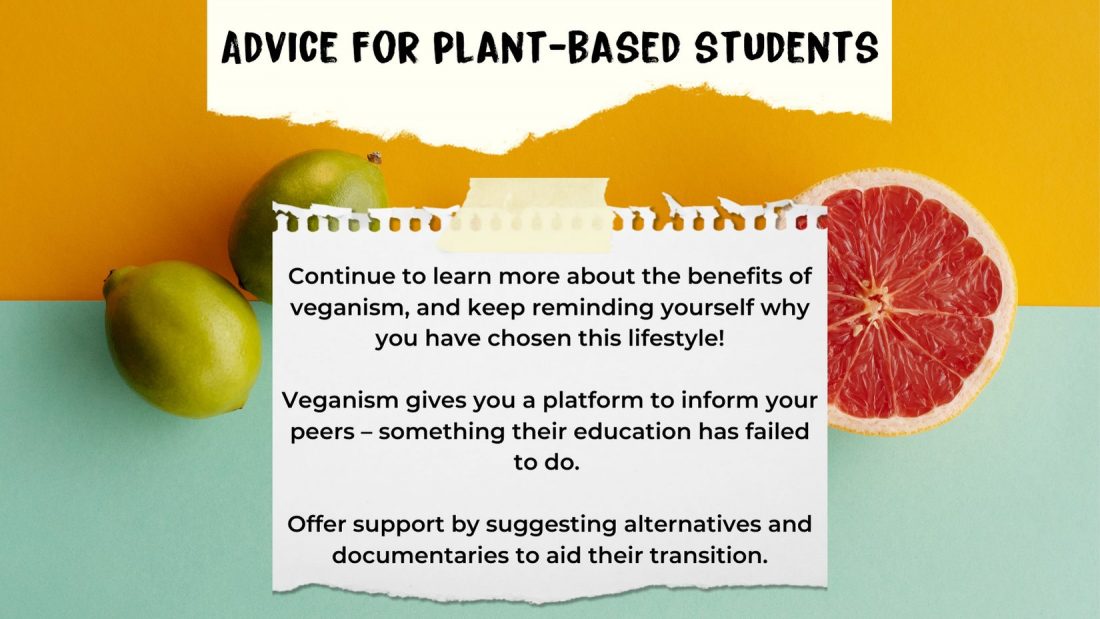 ADVICE FOR PLANT-BASED STUDENTS

Continue to learn more about the benefits of veganism, and keep reminding yourself why you have chosen this lifestyle!

Veganism gives you a platform to inform your peers – something their education has failed to do.

Offer support by suggesting alternatives and documentaries to aid their transition.